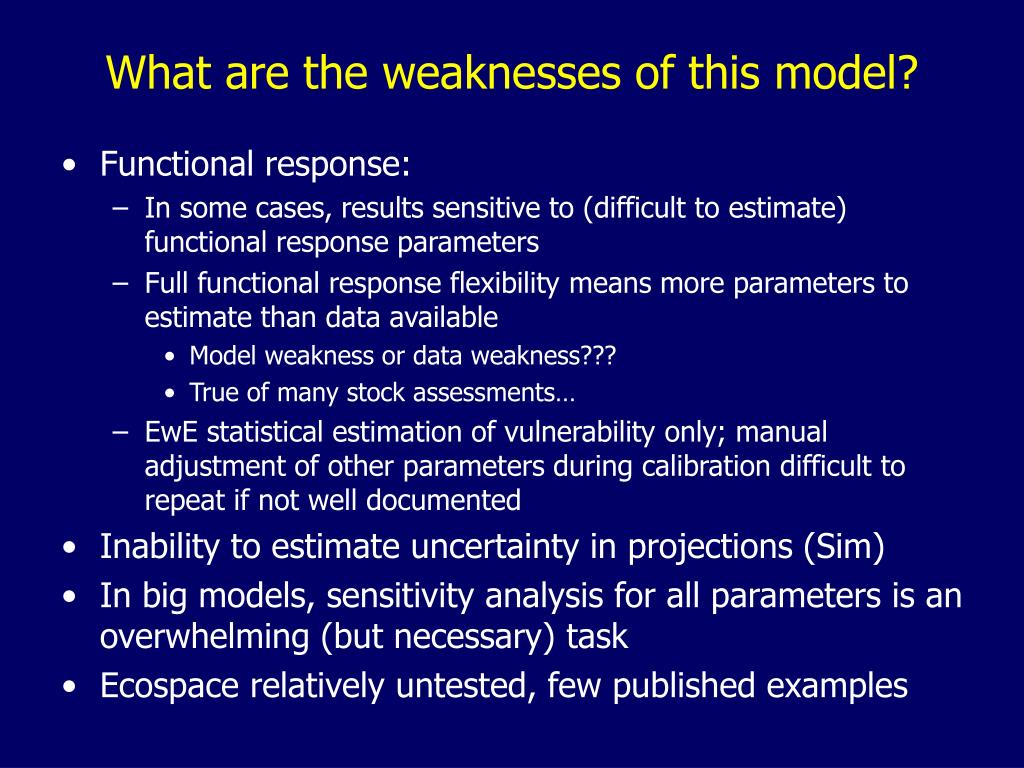 What are the weaknesses of this model?

• Functional response:
– In some cases, results sensitive to (difficult to estimate) functional response parameters
– Full functional response flexibility means more parameters to estimate than data available
• Model weakness or data weakness???
• True of many stock assessments…
– EwE statistical estimation of vulnerability only; manual adjustment of other parameters during calibration difficult to repeat if not well documented
• Inability to estimate uncertainty in projections (Sim)
• In big models, sensitivity analysis for all parameters is an overwhelming (but necessary) task
• Ecospace relatively untested, few published examples